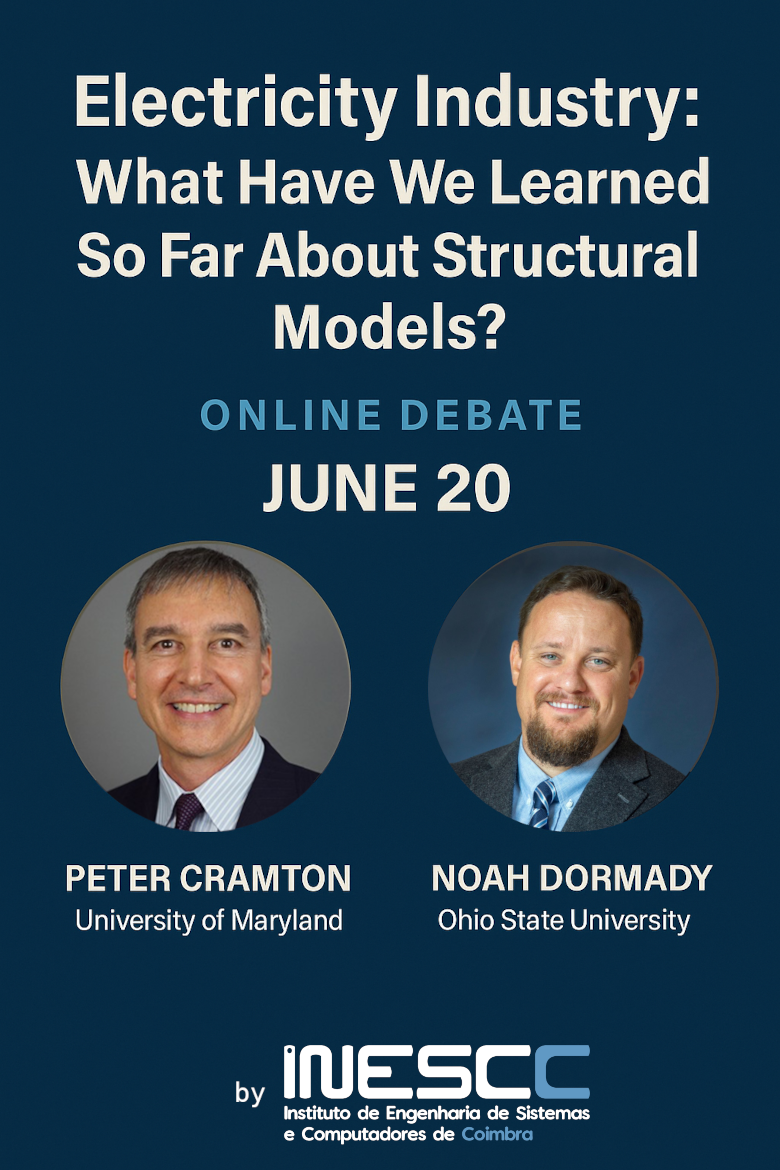 Electricity Industry: What Have We Learned So Far About Structural Models?

ONLINE DEBATE

JUNE 20

PETER CRAMTON
University of Maryland

NOAH DORMADY
Ohio State University

by INESCC
Instituto de Engenharia de Sistemas e Computadores de Coimbra